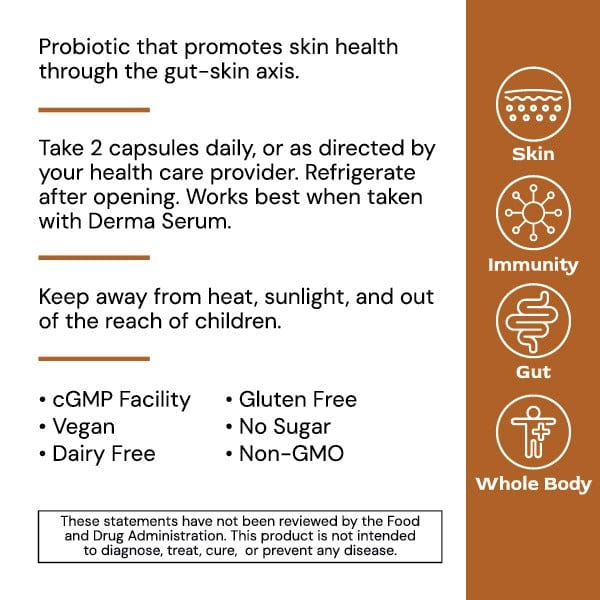 Probiotic that promotes skin health through the gut-skin axis.

Take 2 capsules daily, or as directed by your health care provider. Refrigerate after opening. Works best when taken with Derma Serum.

Keep away from heat, sunlight, and out of the reach of children.

• cGMP Facility
• Vegan
• Dairy Free

• Gluten Free
• No Sugar
• Non-GMO

These statements have not been reviewed by the Food and Drug Administration. This product is not intended to diagnose, treat, cure, or prevent any disease.

Skin

Immunity

Gut

Whole Body